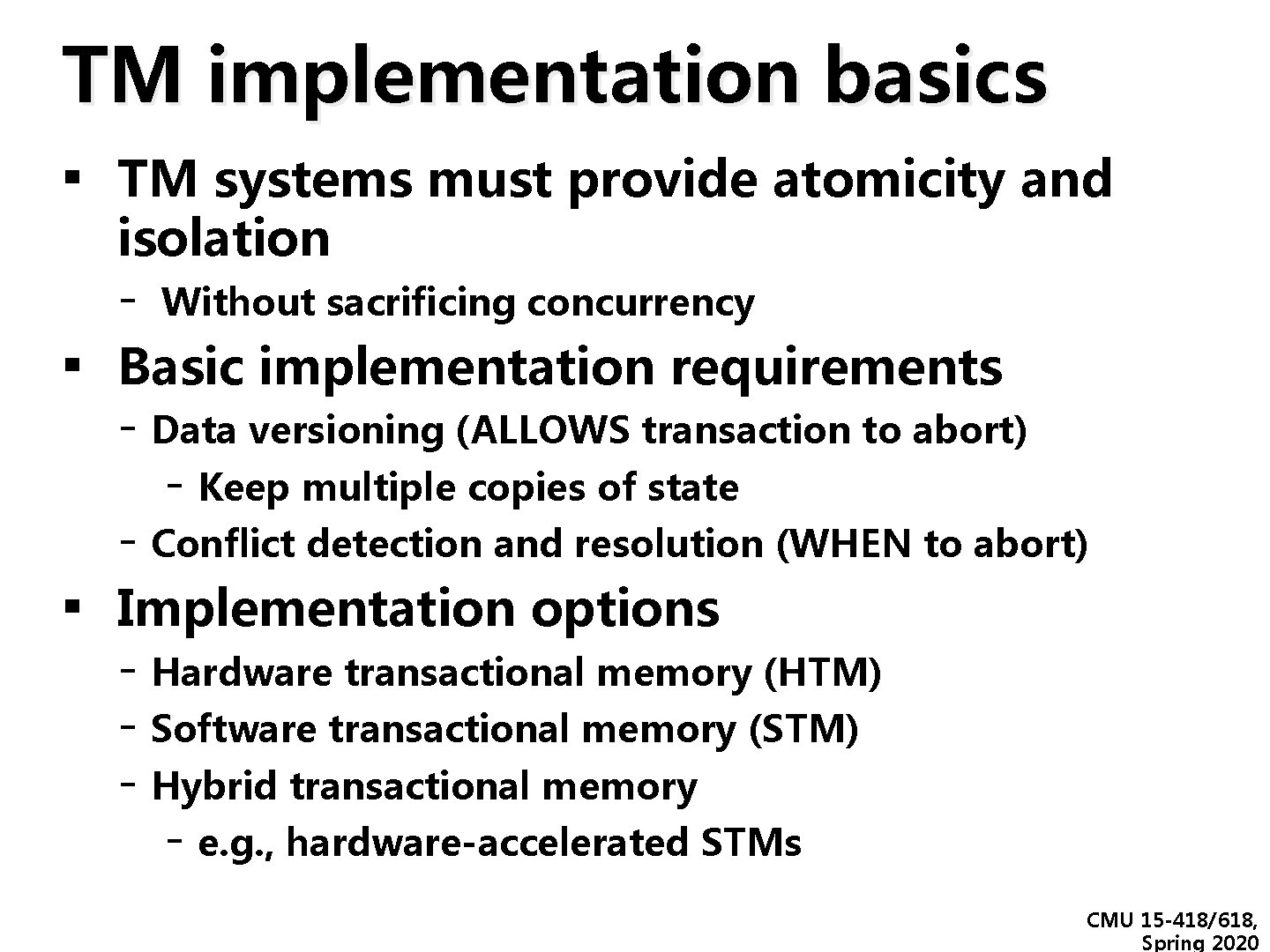 TM implementation basics

▪ TM systems must provide atomicity and isolation

- Without sacrificing concurrency

▪ Basic implementation requirements

- Data versioning (ALLOWS transaction to abort)

- Keep multiple copies of state

- Conflict detection and resolution (WHEN to abort)

▪ Implementation options

- Hardware transactional memory (HTM)

- Software transactional memory (STM)

- Hybrid transactional memory

- e.g., hardware-accelerated STMs

CMU 15-418/618, Spring 2020